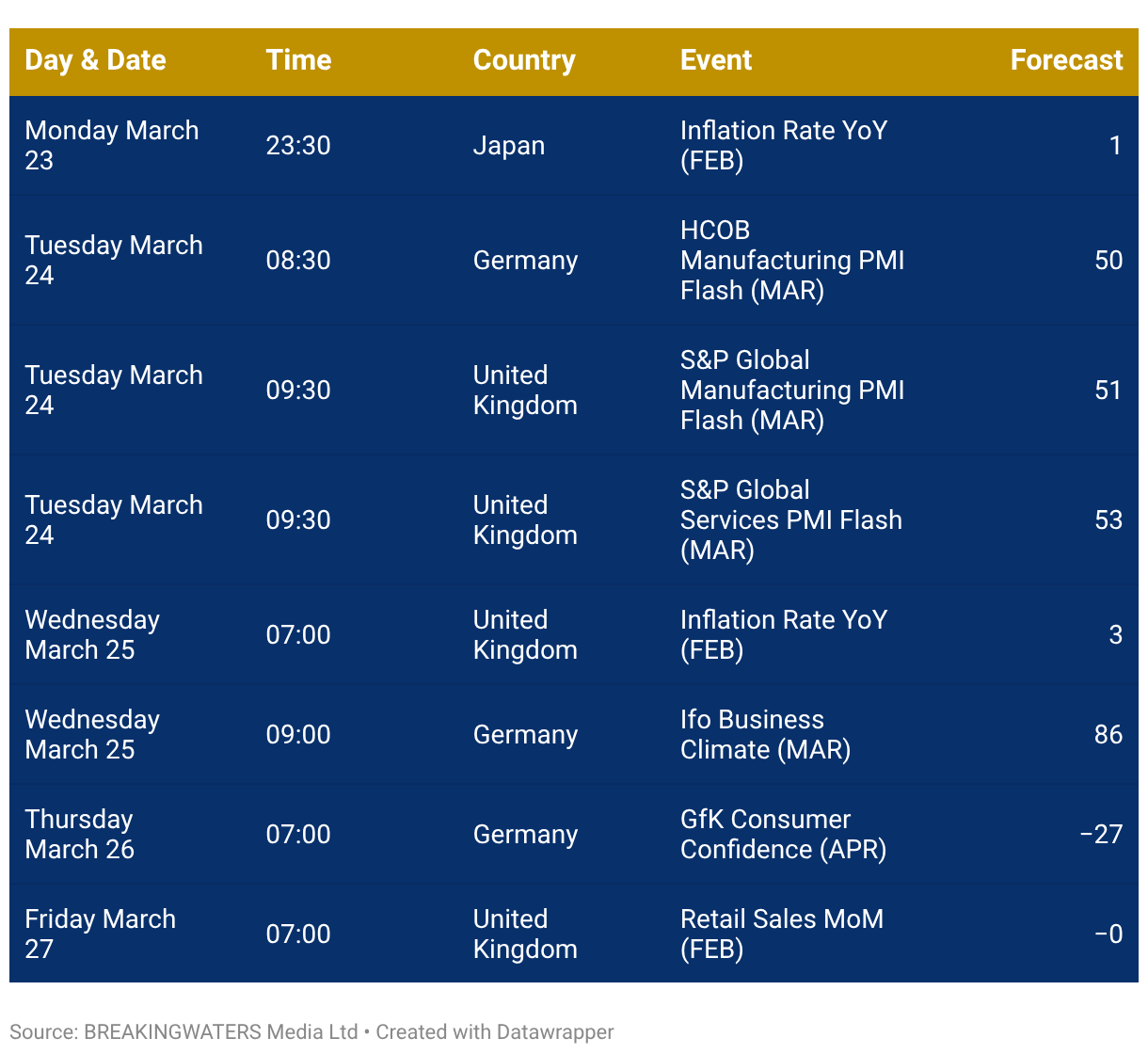 | Day & Date | Time | Country | Event | Forecast |
|---|---|---|---|---|
| Monday March 23 | 23:30 | Japan | Inflation Rate YoY (FEB) | 1 |
| Tuesday March 24 | 08:30 | Germany | HCOB Manufacturing PMI Flash (MAR) | 50 |
| Tuesday March 24 | 09:30 | United Kingdom | S&P Global Manufacturing PMI Flash (MAR) | 51 |
| Tuesday March 24 | 09:30 | United Kingdom | S&P Global Services PMI Flash (MAR) | 53 |
| Wednesday March 25 | 07:00 | United Kingdom | Inflation Rate YoY (FEB) | 3 |
| Wednesday March 25 | 09:00 | Germany | Ifo Business Climate (MAR) | 86 |
| Thursday March 26 | 07:00 | Germany | GfK Consumer Confidence (APR) | −27 |
| Friday March 27 | 07:00 | United Kingdom | Retail Sales MoM (FEB) | −0 |

Source: BREAKINGWATERS Media Ltd • Created with Datawrapper